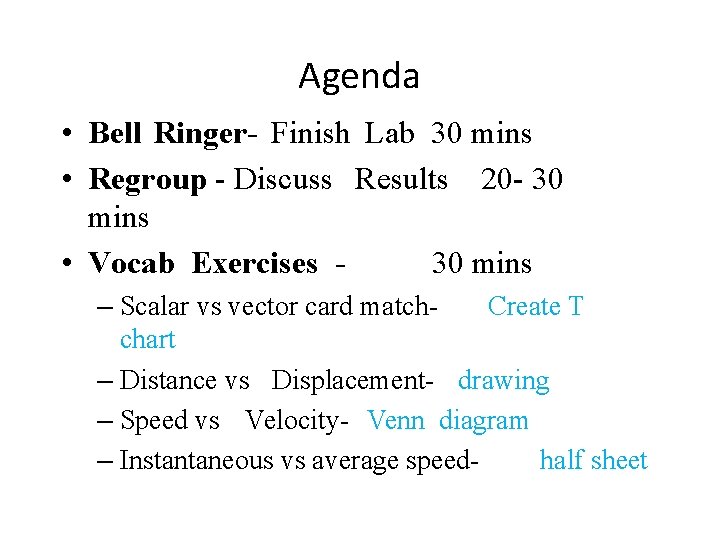 Agenda

• Bell Ringer- Finish Lab 30 mins
• Regroup - Discuss Results 20- 30 mins
• Vocab Exercises - 30 mins
– Scalar vs vector card match- Create T chart
– Distance vs Displacement- drawing
– Speed vs Velocity- Venn diagram
– Instantaneous vs average speed- half sheet